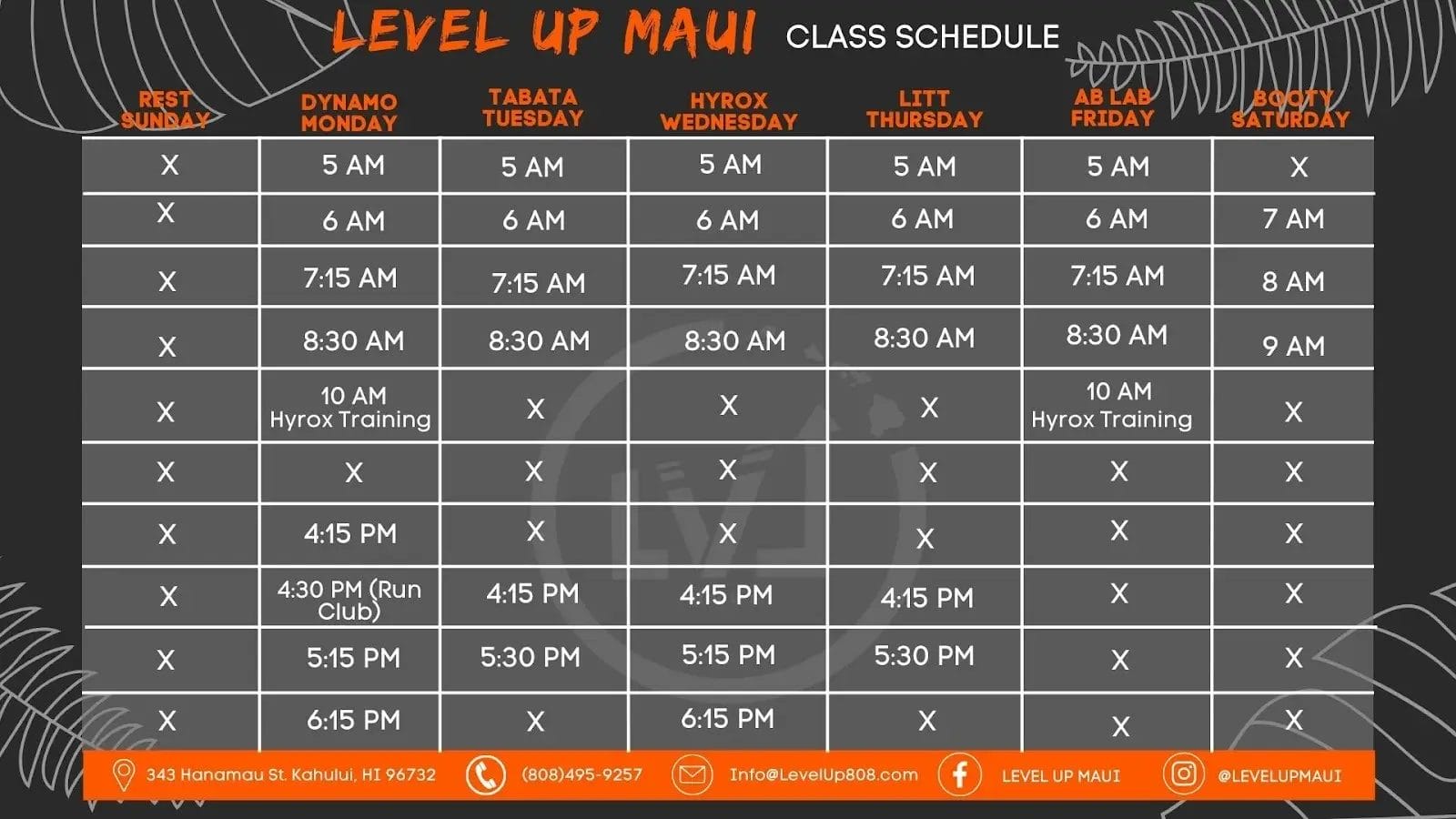 LEVEL UP MAUI CLASS SCHEDULE

| REST SUNDAY | DYNAMO MONDAY | TABATA TUESDAY | HYROX WEDNESDAY | LITT THURSDAY | AB LAB FRIDAY | BOOTY SATURDAY |
|---|---|---|---|---|---|---|
| X | 5 AM | 5 AM | 5 AM | 5 AM | 5 AM | X |
| X | 6 AM | 6 AM | 6 AM | 6 AM | 6 AM | 7 AM |
| X | 7:15 AM | 7:15 AM | 7:15 AM | 7:15 AM | 7:15 AM | 8 AM |
| X | 8:30 AM | 8:30 AM | 8:30 AM | 8:30 AM | 8:30 AM | 9 AM |
| X | 10 AM Hyrox Training | X | X | X | 10 AM Hyrox Training | X |
| X | X | X | X | X | X | X |
| X | 4:15 PM | X | X | X | X | X |
| X | 4:30 PM (Run Club) | 4:15 PM | 4:15 PM | 4:15 PM | X | X |
| X | 5:15 PM | 5:30 PM | 5:15 PM | 5:30 PM | X | X |
| X | 6:15 PM | X | 6:15 PM | X | X | X |

343 Hanamau St. Kahului, HI 96732 (808)495-9257 Info@LevelUp808.com LEVEL UP MAUI @LEVELUPMAUI